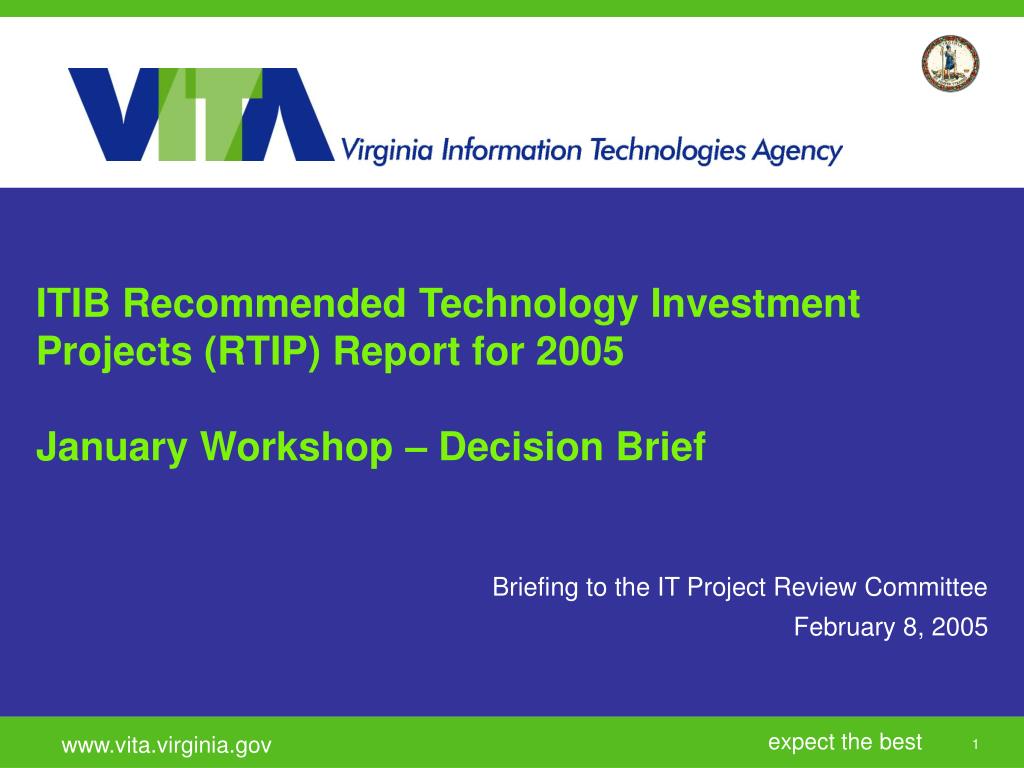 VITA Virginia Information Technologies Agency

ITIB Recommended Technology Investment Projects (RTIP) Report for 2005

January Workshop – Decision Brief

Briefing to the IT Project Review Committee
February 8, 2005

www.vita.virginia.gov

expect the best

1